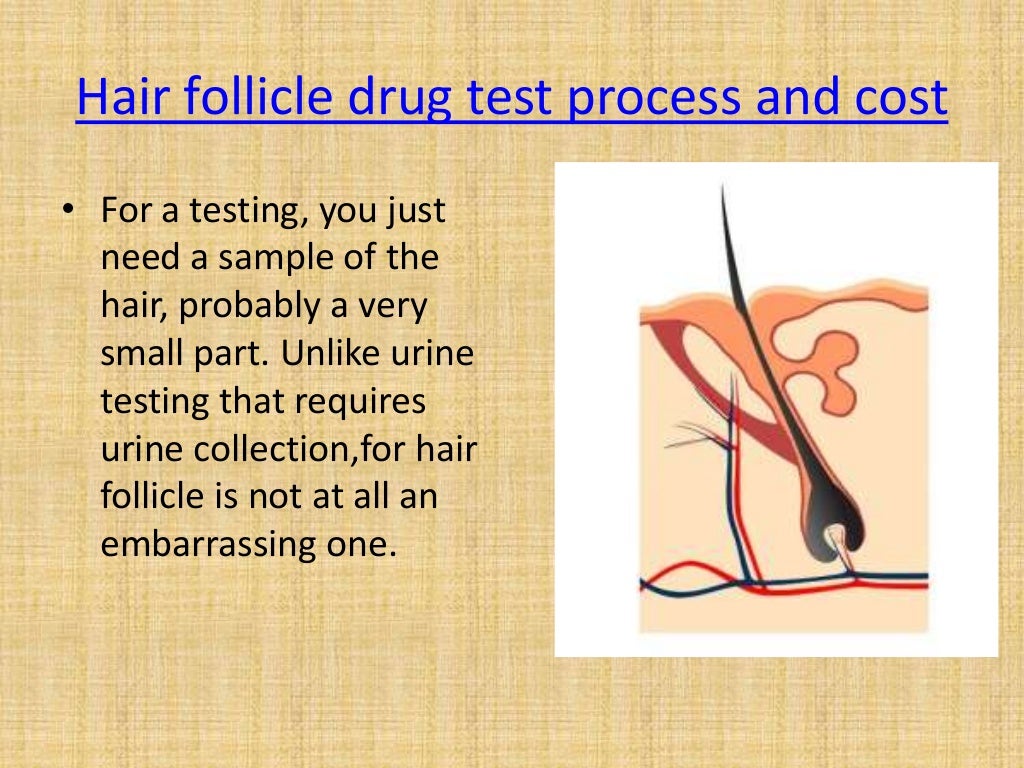 Hair follicle drug test process and cost

• For a testing, you just need a sample of the hair, probably a very small part. Unlike urine testing that requires urine collection,for hair follicle is not at all an embarrassing one.